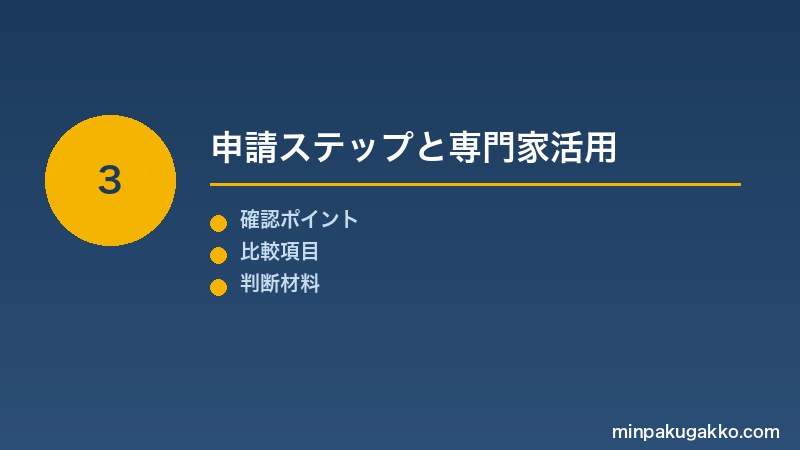 3

申請ステップと専門家活用

確認ポイント
比較項目
判断材料

minpakugakko.com